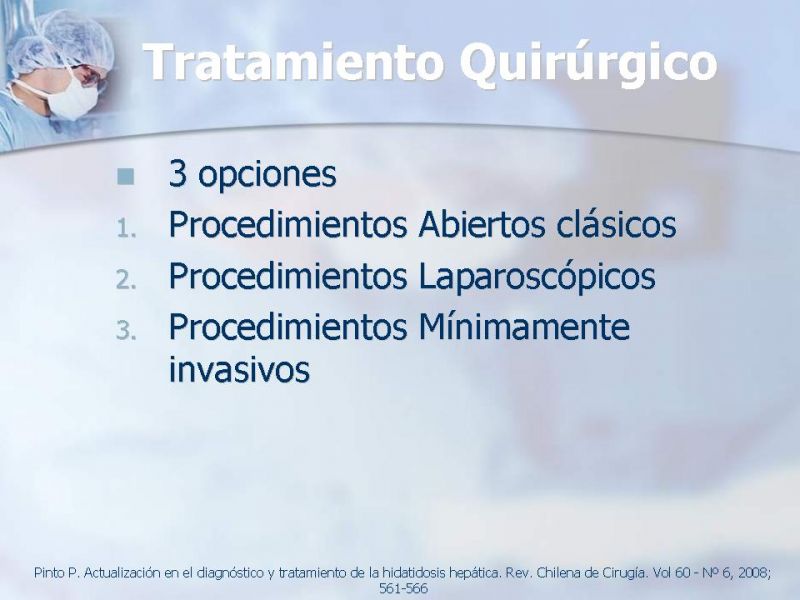 Tratamiento Quirúrgico

3 opciones

1. Procedimientos Abiertos clásicos
2. Procedimientos Laparoscópicos
3. Procedimientos Mínimamente invasivos

Pinto P. Actualización en el diagnóstico y tratamiento de la hidatidosis hepática. Rev. Chilena de Cirugía. Vol 60 - Nº 6, 2008; 561-566